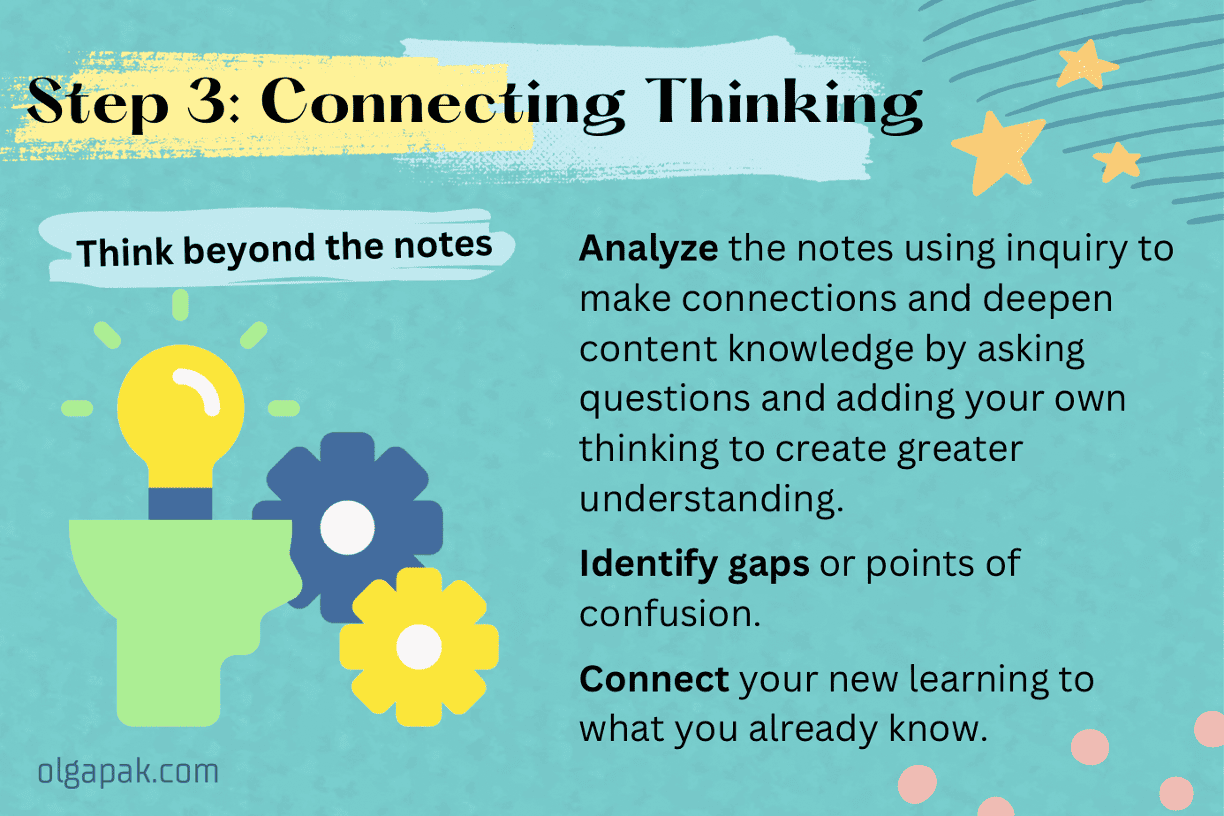 Step 3: Connecting Thinking

Think beyond the notes

Analyze the notes using inquiry to make connections and deepen content knowledge by asking questions and adding your own thinking to create greater understanding.

Identify gaps or points of confusion.

Connect your new learning to what you already know.

olgapak.com